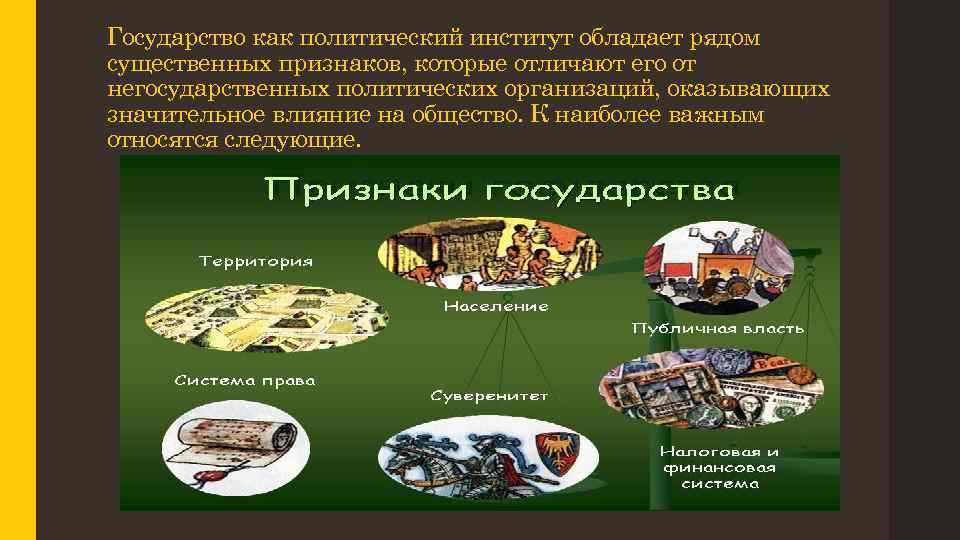 Государство как политический институт обладает рядом существенных признаков, которые отличают его от негосударственных политических организаций, оказывающих значительное влияние на общество. К наиболее важным относятся следующие.

Признаки государства

Территория

Население

Публичная власть

Система права

Суверенитет

Налоговая и финансовая система